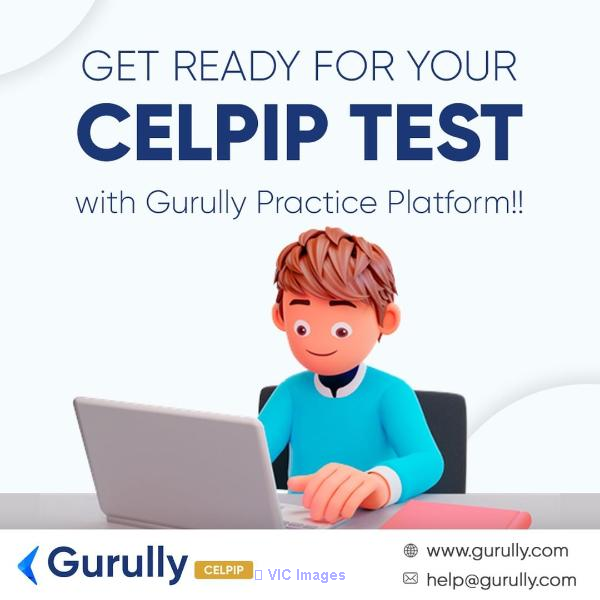 GET READY FOR YOUR
CELPIP TEST
with Gurully Practice Platform!!

Gurully CELPIP

VIC Images

www.gurully.com
help@gurully.com